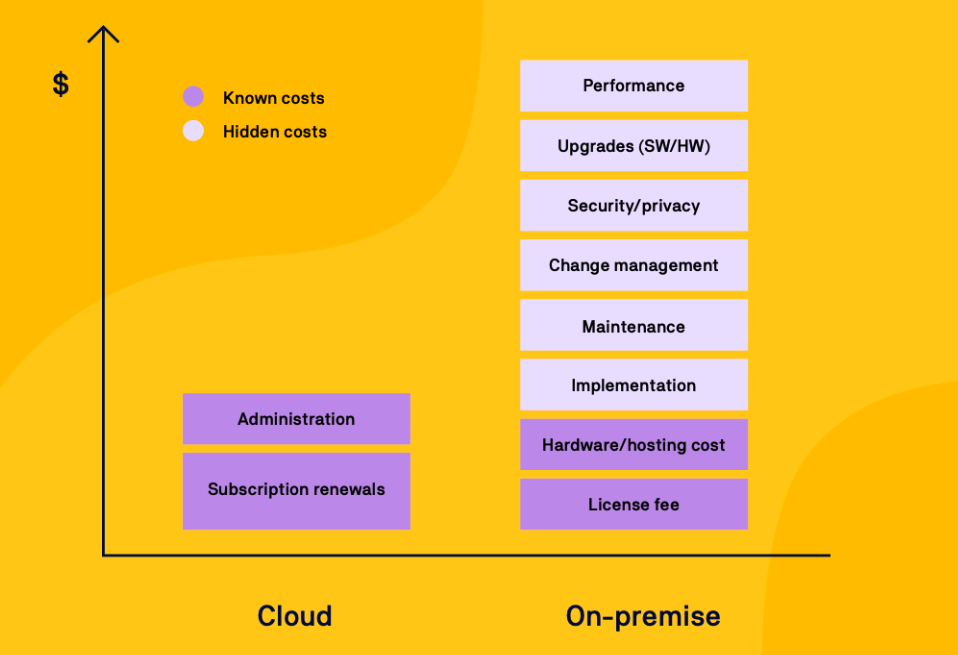 $

Known costs
Hidden costs

Administration
Subscription renewals

Performance
Upgrades (SW/HW)
Security/privacy
Change management
Maintenance
Implementation
Hardware/hosting cost
License fee

Cloud

On-premise